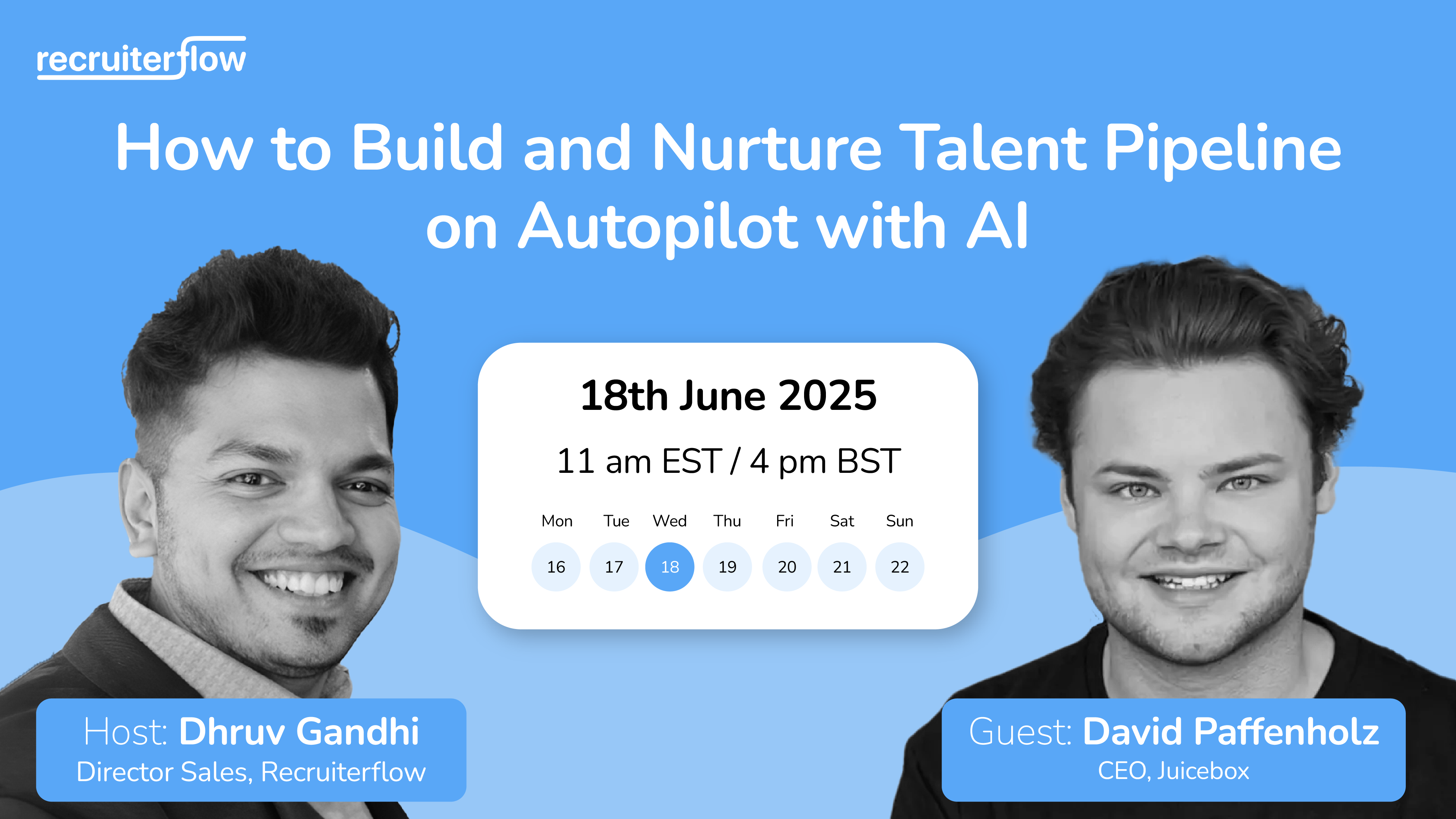 recruiterflow

How to Build and Nurture Talent Pipeline on Autopilot with AI

18th June 2025

11 am EST / 4 pm BST

| Mon | Tue | Wed | Thu | Fri | Sat | Sun |
|---|---|---|---|---|---|---|
| 16 | 17 | 18 | 19 | 20 | 21 | 22 |

Host: Dhruv Gandhi
Director Sales, Recruiterflow

Guest: David Paffenholz
CEO, Juicebox